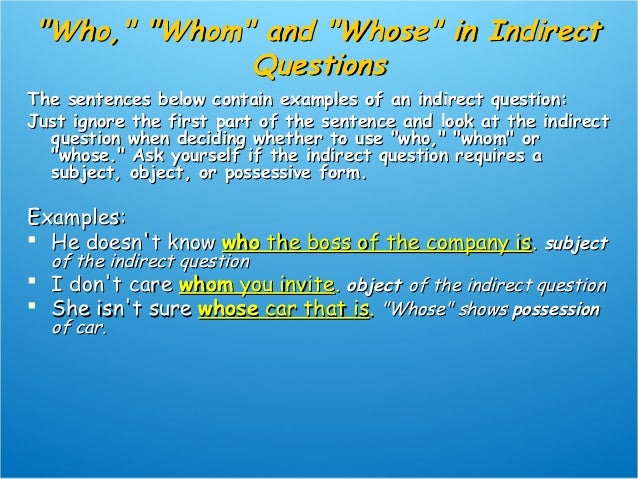 "Who," "Whom" and "Whose" in Indirect Questions

The sentences below contain examples of an indirect question:

Just ignore the first part of the sentence and look at the indirect question when deciding whether to use "who," "whom" or "whose." Ask yourself if the indirect question requires a subject, object, or possessive form.

Examples:

▪ He doesn't know who the boss of the company is. subject of the indirect question
▪ I don't care whom you invite. object of the indirect question
▪ She isn't sure whose car that is. "Whose" shows possession of car.